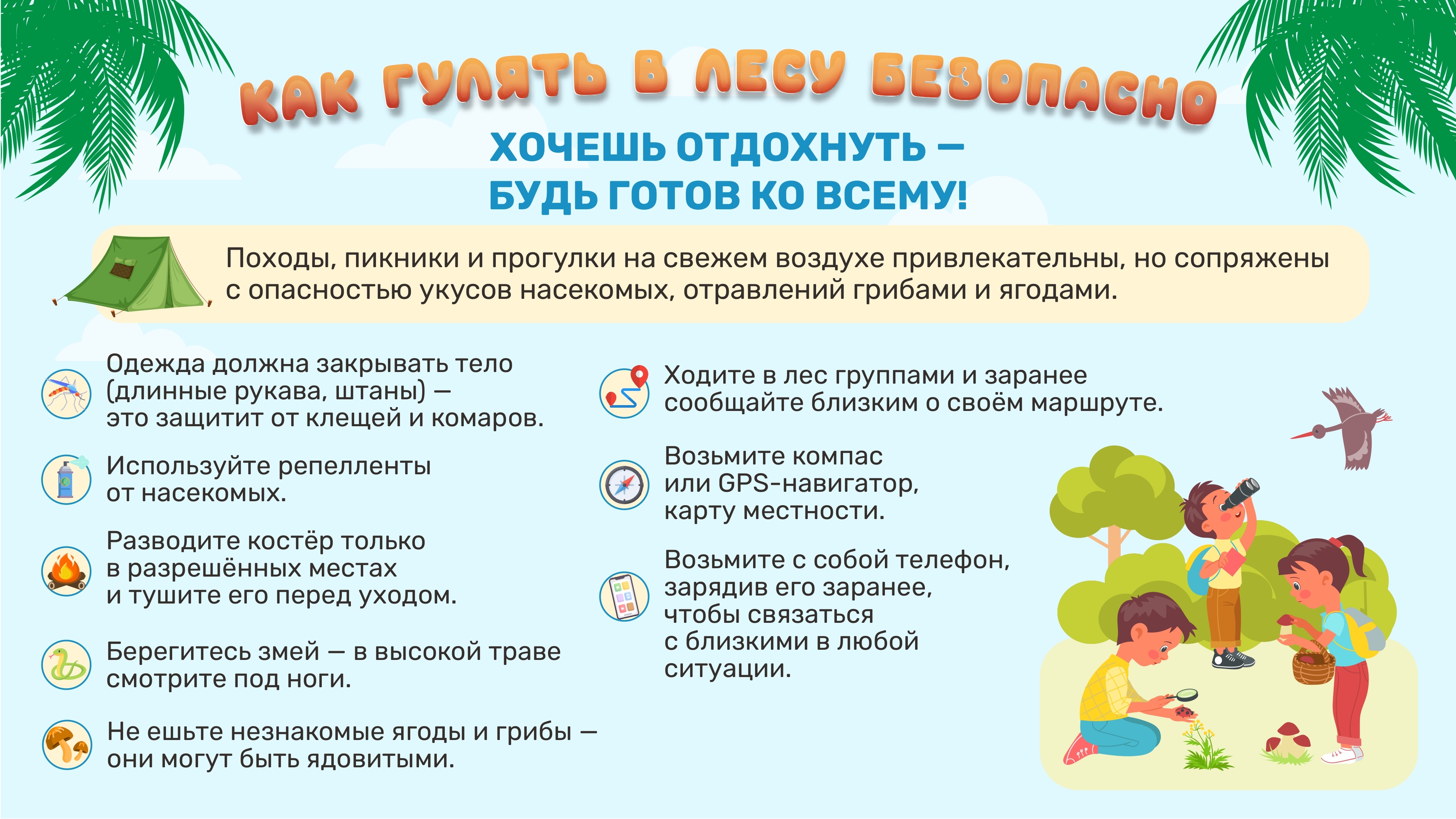 КАК ГУЛЯТЬ В ЛЕСУ БЕЗОПАСНО

ХОЧЕШЬ ОТДОХНУТЬ — БУДЬ ГОТОВ КО ВСЕМУ!

Походы, пикники и прогулки на свежем воздухе привлекательны, но сопряжены с опасностью укусов насекомых, отравлений грибами и ягодами.

Одежда должна закрывать тело (длинные рукава, штаны) — это защитит от клещей и комаров.

Используйте репелленты от насекомых.

Разводите костёр только в разрешённых местах и тушите его перед уходом.

Берегитесь змей — в высокой траве смотрите под ноги.

Не ешьте незнакомые ягоды и грибы — они могут быть ядовитыми.

Ходите в лес группами и заранее сообщайте близким о своём маршруте.

Возьмите компас или GPS-навигатор, карту местности.

Возьмите с собой телефон, зарядив его заранее, чтобы связаться с близкими в любой ситуации.